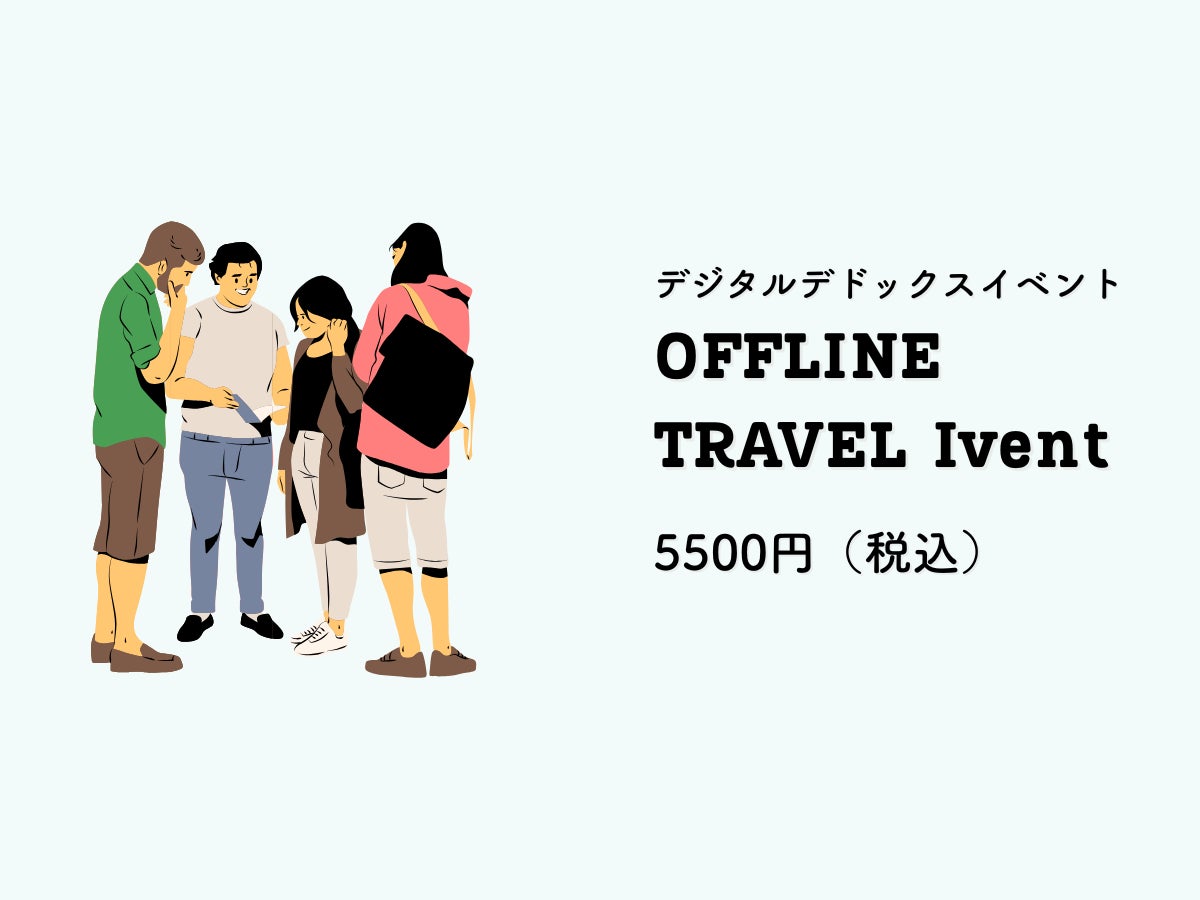 デジタルデドックスイベント

OFFLINE
TRAVEL Ivent

5500円（税込）